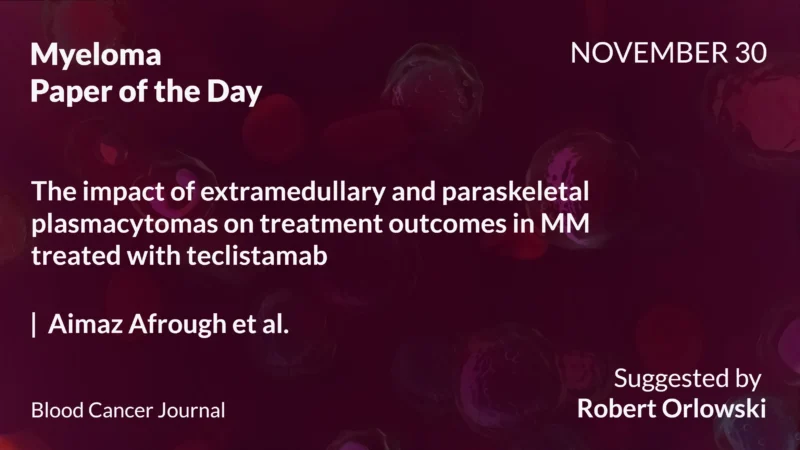 Myeloma
Paper of the Day

NOVEMBER 30

The impact of extramedullary and paraskeletal plasmacytomas on treatment outcomes in MM treated with teclistamab

| Aimaz Afrough et al.

Blood Cancer Journal

Suggested by
Robert Orlowski